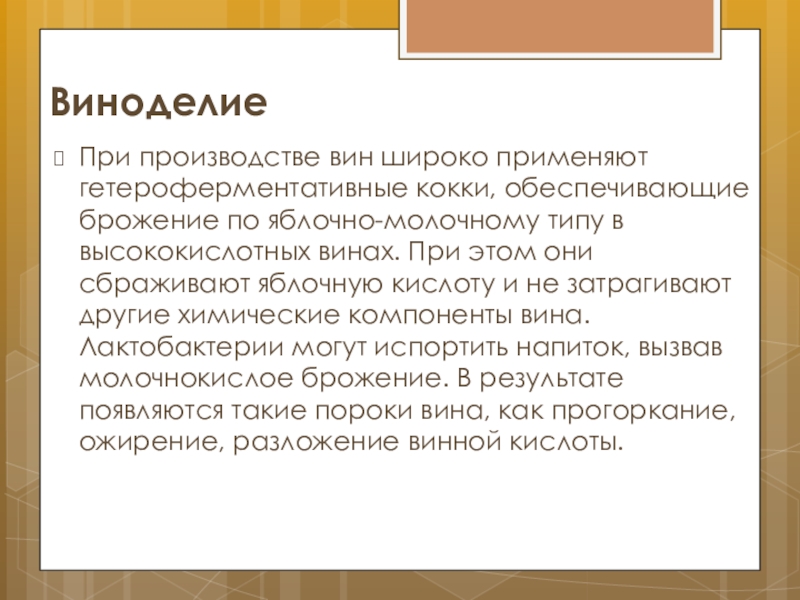 Виноделие

При производстве вин широко применяют гетероферментативные кокки, обеспечивающие брожение по яблочно-молочному типу в высококислотных винах. При этом они сбраживают яблочную кислоту и не затрагивают другие химические компоненты вина. Лактобактерии могут испортить напиток, вызвав молочнокислое брожение. В результате появляются такие пороки вина, как прогоркание, ожирение, разложение винной кислоты.